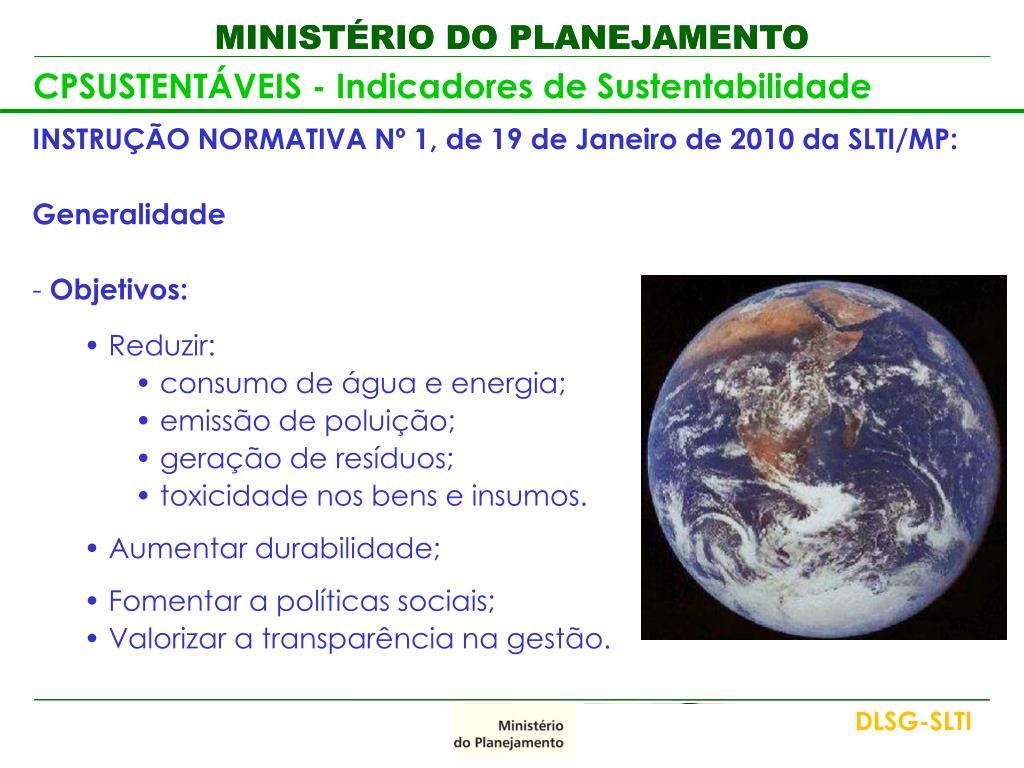 MINISTÉRIO DO PLANEJAMENTO

CPSUSTENTÁVEIS - Indicadores de Sustentabilidade

INSTRUÇÃO NORMATIVA Nº 1, de 19 de Janeiro de 2010 da SLTI/MP:

Generalidade

- Objetivos:

• Reduzir:
• consumo de água e energia;
• emissão de poluição;
• geração de resíduos;
• toxicidade nos bens e insumos.

• Aumentar durabilidade;

• Fomentar a políticas sociais;
• Valorizar a transparência na gestão.

Ministério do Planejamento

DLSG-SLTI